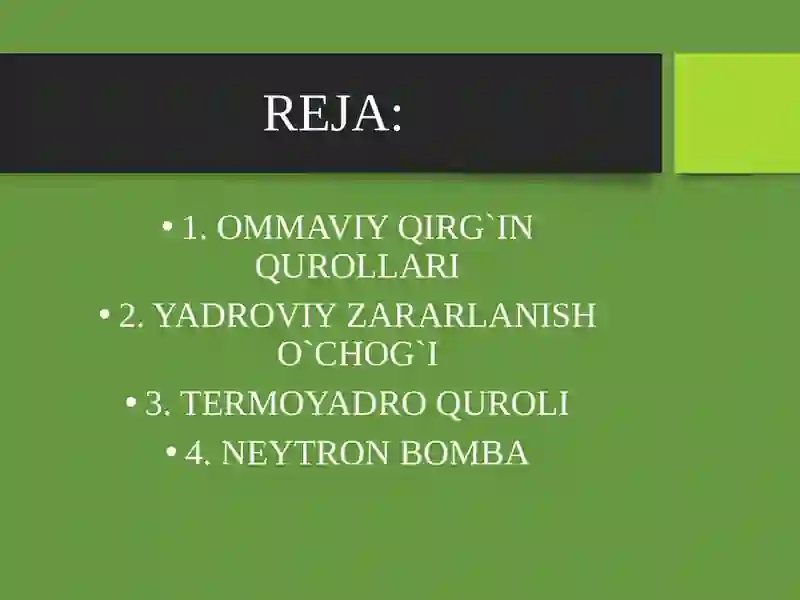 REJA:

• 1. OMMAVIY QIRG`IN QUROLLARI
• 2. YADROVIY ZARARLANISH O`CHOG`I
• 3. TERMOYADRO QUROLI
• 4. NEYTRON BOMBA